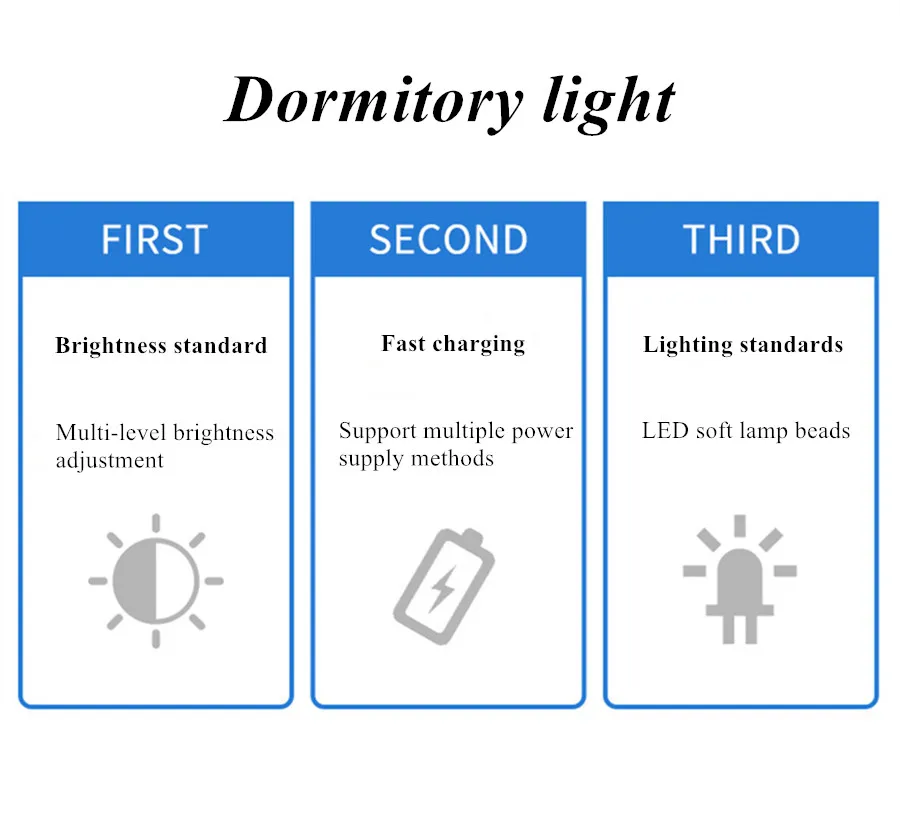 Dormitory light

FIRST

Brightness standard

Multi-level brightness adjustment

SECOND

Fast charging

Support multiple power supply methods

THIRD

Lighting standards

LED soft lamp beads